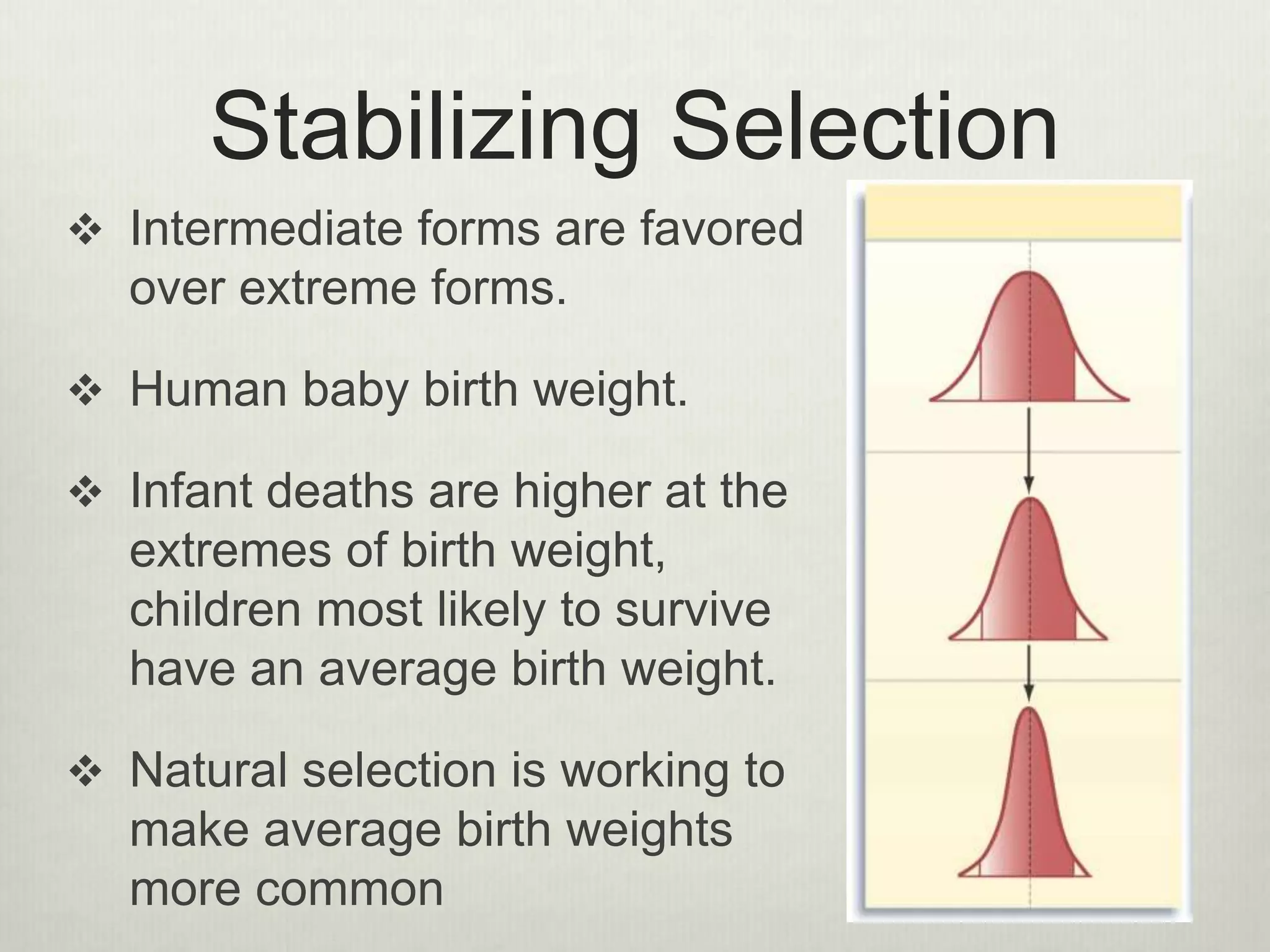 Stabilizing Selection

❖ Intermediate forms are favored over extreme forms.

❖ Human baby birth weight.

❖ Infant deaths are higher at the extremes of birth weight, children most likely to survive have an average birth weight.

❖ Natural selection is working to make average birth weights more common